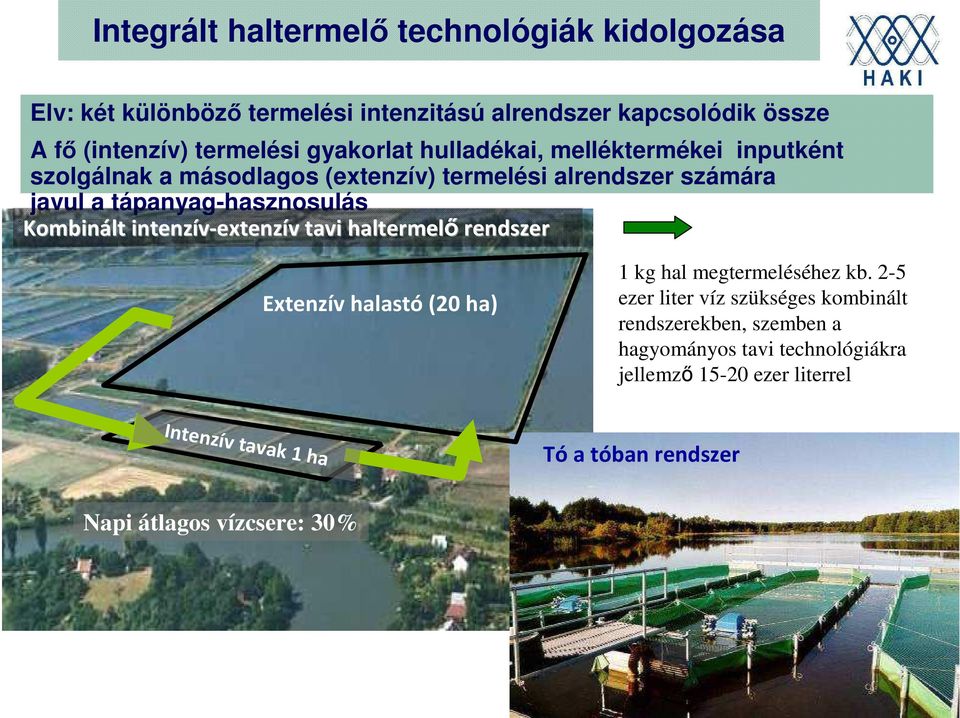 Integrált haltermelő technológiák kidolgozása

HAKI

Elv: két különböző termelési intenzitású alrendszer kapcsolódik össze
A fő (intenzív) termelési gyakorlat hulladékai, melléktermékei inputként szolgálnak a másodlagos (extenzív) termelési alrendszer számára
javul a tápanyag-hasznosulás

Kombinált intenzív-extenzív tavi haltermelő rendszer

Extenzív halastó (20 ha)

Intenzív tavak 1 ha

Napi átlagos vízcsere: 30%

1 kg hal megtermeléséhez kb. 2-5 ezer liter víz szükséges kombinált rendszerekben, szemben a hagyományos tavi technológiákra jellemző 15-20 ezer literrel

Tó a tóban rendszer